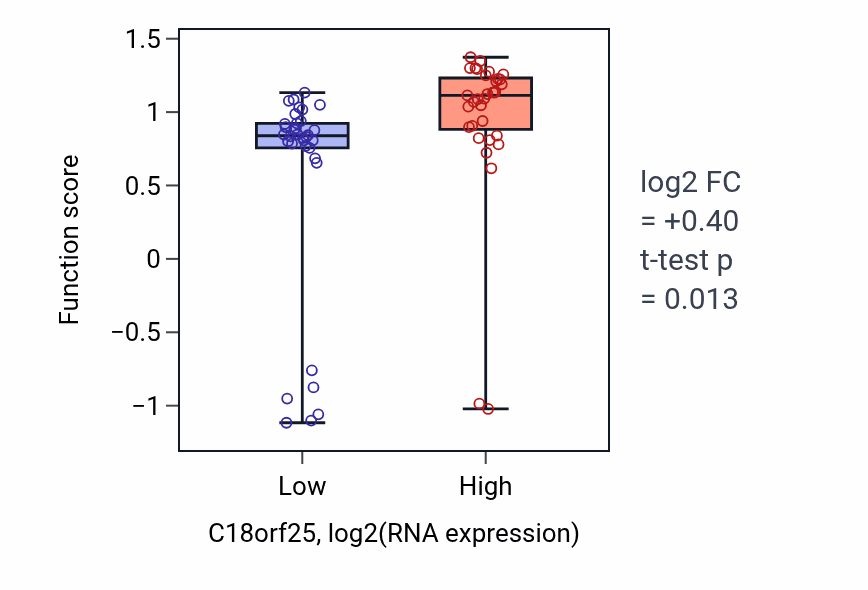 1.5
1
0.5
0
−0.5
−1

Function score

Low
High

C18orf25, log2(RNA expression)

log2 FC
= +0.40
t-test p
= 0.013